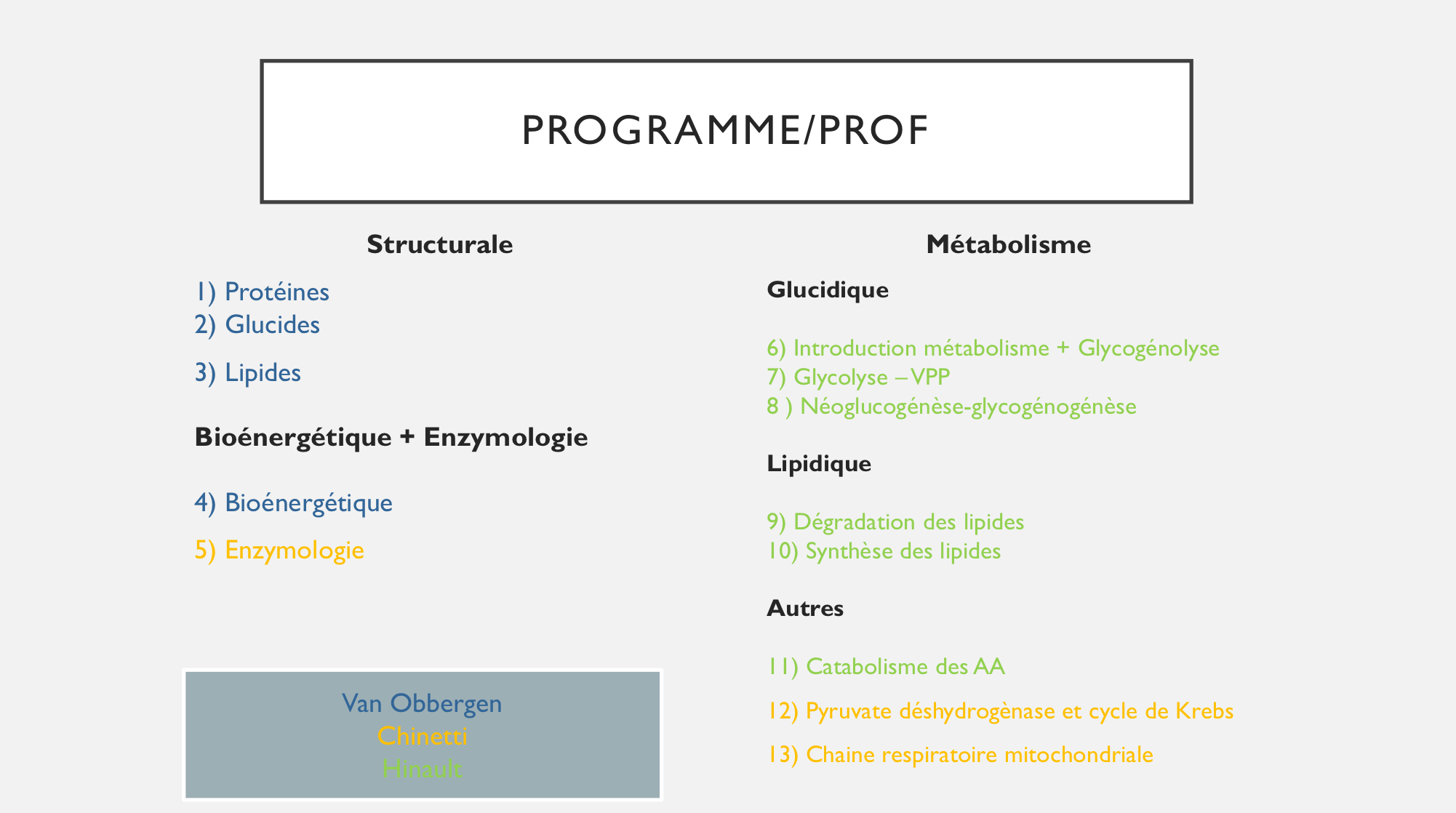 PROGRAMME/PROF

Structurale

1) Protéines
2) Glucides
3) Lipides

Bioénergétique + Enzymologie

4) Bioénergétique
5) Enzymologie

Van Obbergen
Chinetti
Hinault

Métabolisme

Glucidique

6) Introduction métabolisme + Glycogénolyse
7) Glycolyse – VPP
8 ) Néoglucogénèse-glycogénogénèse

Lipidique

9) Dégradation des lipides
10) Synthèse des lipides

Autres

11) Catabolisme des AA
12) Pyruvate déshydrogènase et cycle de Krebs
13) Chaine respiratoire mitochondriale